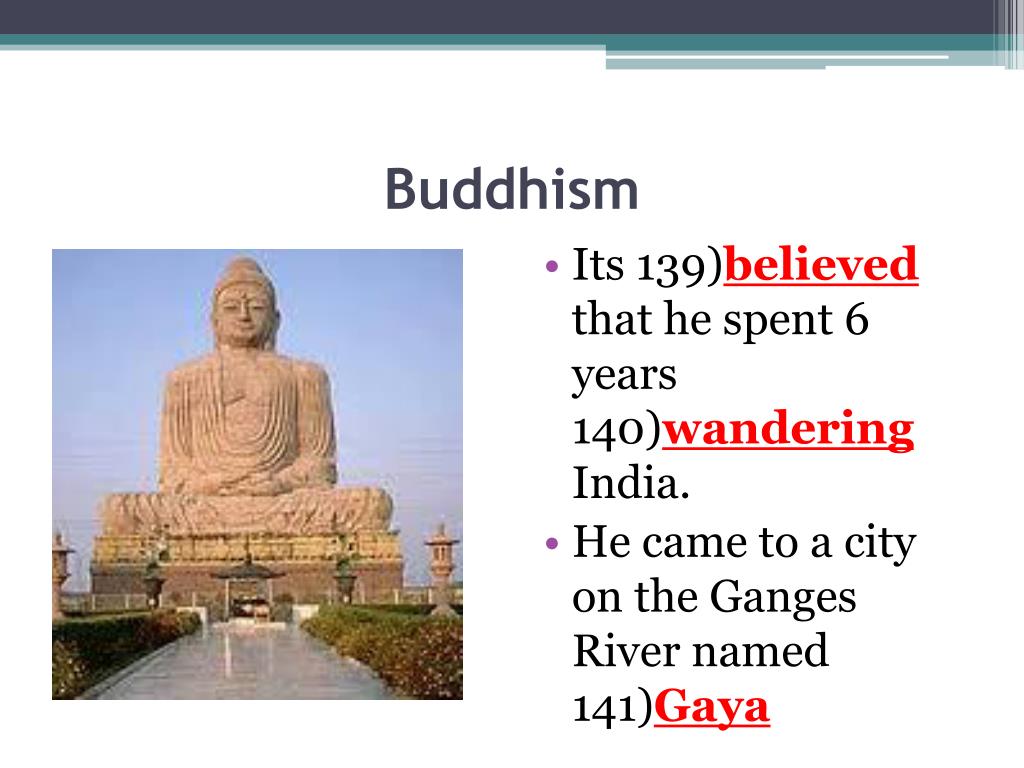 Buddhism

• Its 139)believed that he spent 6 years 140)wandering India.
• He came to a city on the Ganges River named 141)Gaya